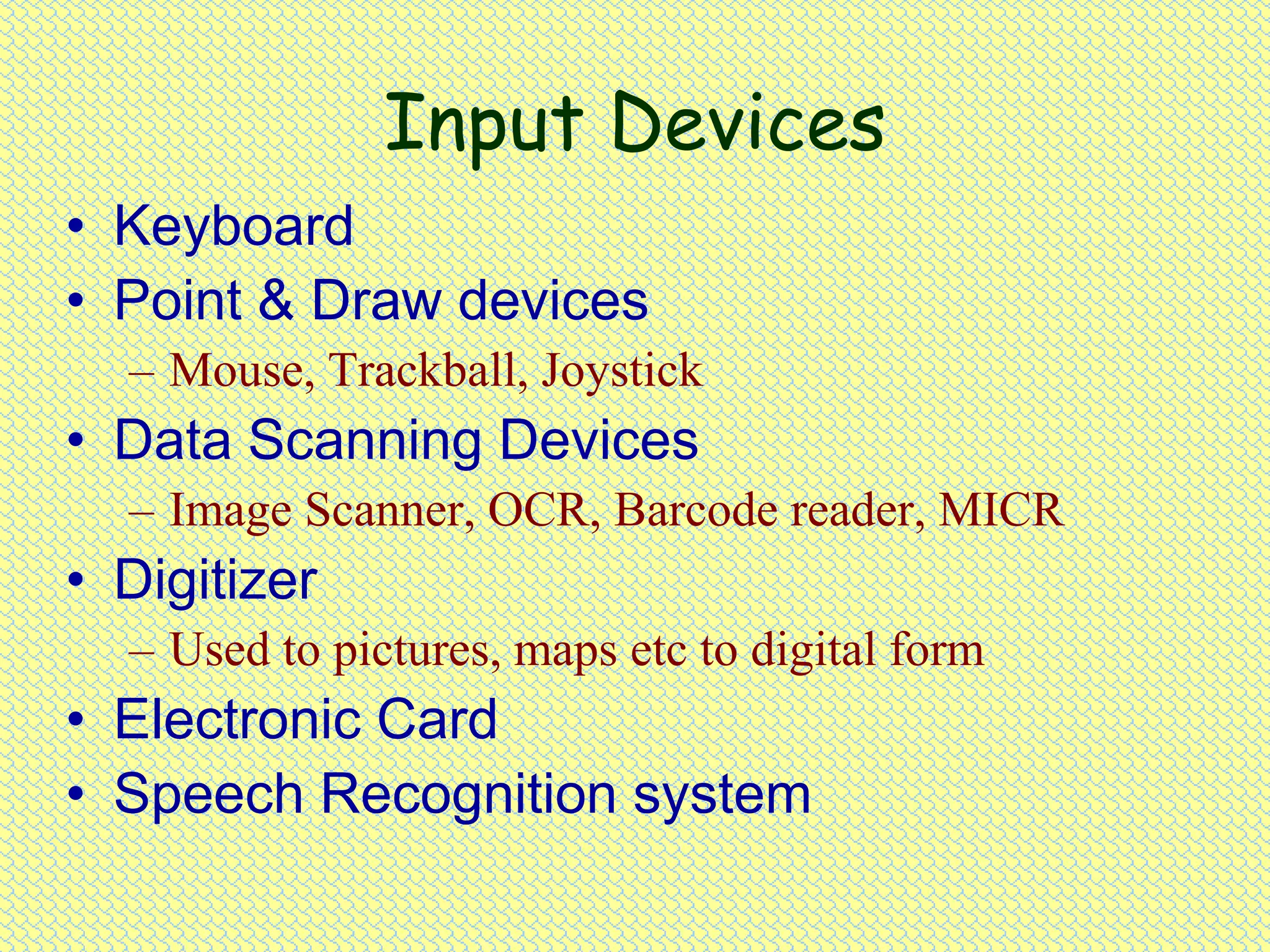 Input Devices

• Keyboard
• Point & Draw devices
– Mouse, Trackball, Joystick
• Data Scanning Devices
– Image Scanner, OCR, Barcode reader, MICR
• Digitizer
– Used to pictures, maps etc to digital form
• Electronic Card
• Speech Recognition system